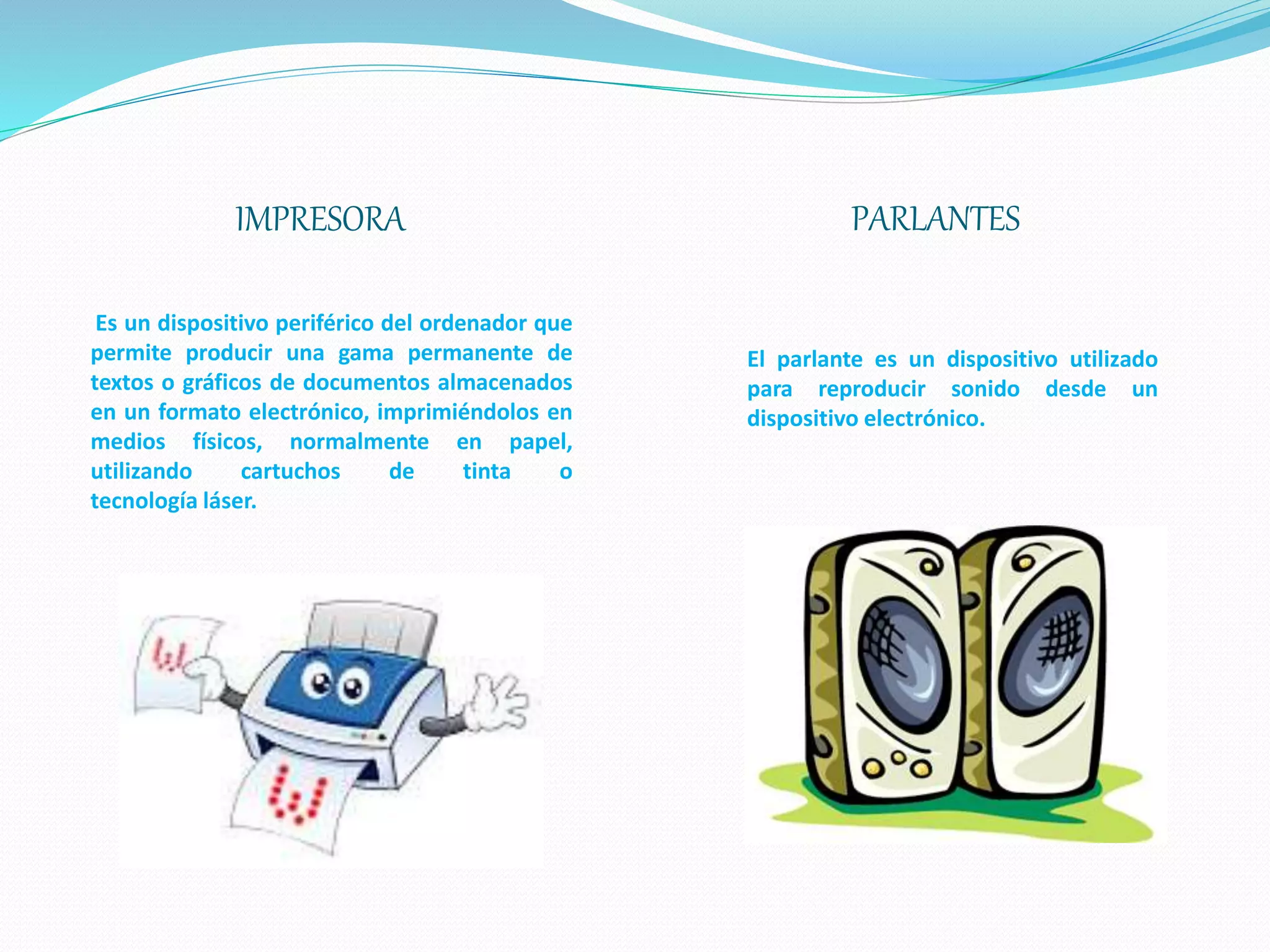 IMPRESORA

Es un dispositivo periférico del ordenador que permite producir una gama permanente de textos o gráficos de documentos almacenados en un formato electrónico, imprimiéndolos en medios físicos, normalmente en papel, utilizando cartuchos de tinta o tecnología láser.

PARLANTES

El parlante es un dispositivo utilizado para reproducir sonido desde un dispositivo electrónico.